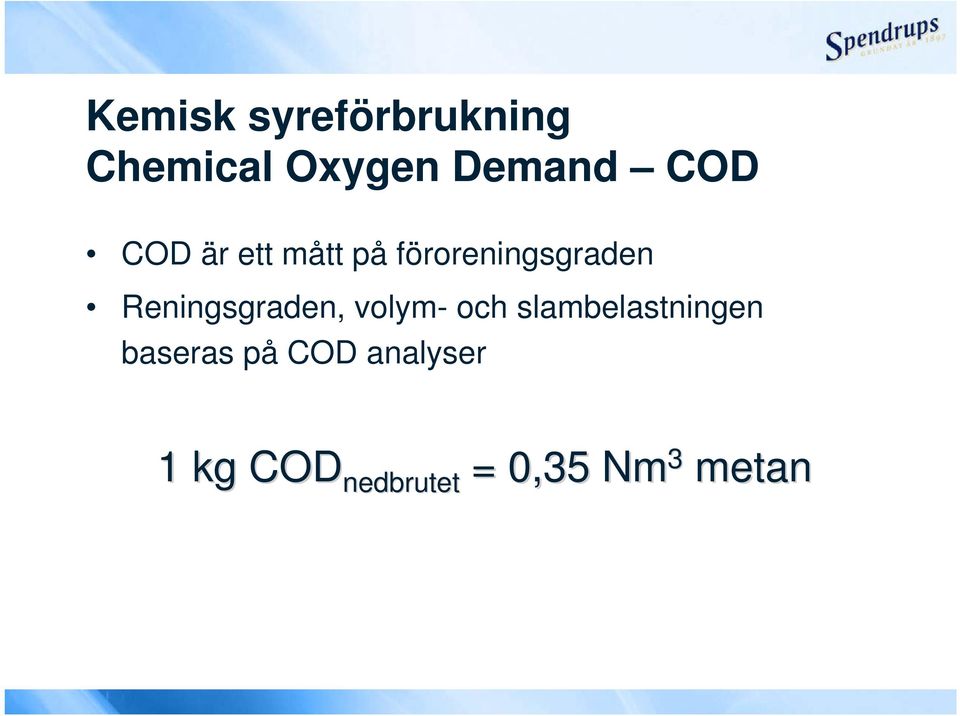 Spendrups
GRUNDAT ÅR 1897

Kemisk syreförbrukning
Chemical Oxygen Demand – COD

• COD är ett mått på föroreningsgraden
• Reningsgraden, volym- och slambelastningen baseras på COD analyser

1 kg $COD_{nedbrutet}$ = 0,35 $Nm^3$ metan